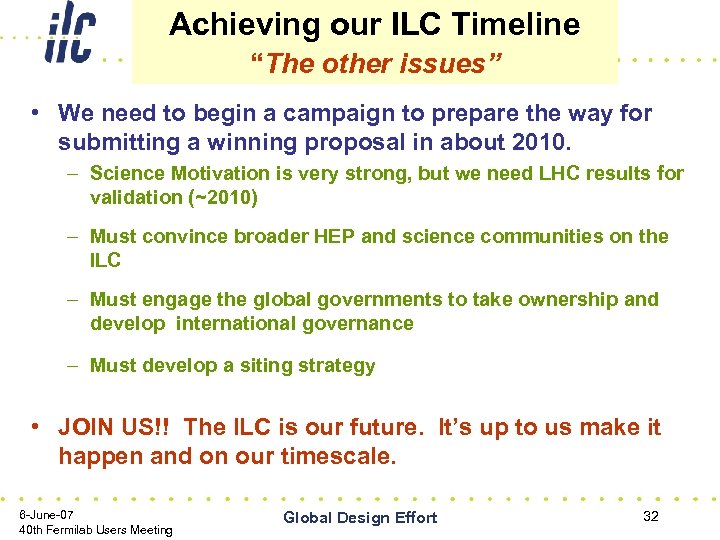 ilc

Achieving our ILC Timeline
"The other issues"

• We need to begin a campaign to prepare the way for submitting a winning proposal in about 2010.
– Science Motivation is very strong, but we need LHC results for validation (~2010)
– Must convince broader HEP and science communities on the ILC
– Must engage the global governments to take ownership and develop international governance
– Must develop a siting strategy

• JOIN US!! The ILC is our future. It's up to us make it happen and on our timescale.

6-June-07
40th Fermilab Users Meeting

Global Design Effort

32